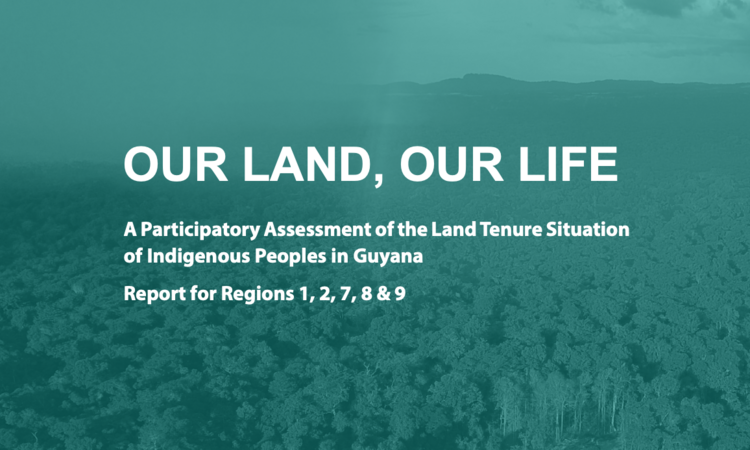 OUR LAND, OUR LIFE

A Participatory Assessment of the Land Tenure Situation of Indigenous Peoples in Guyana

Report for Regions 1, 2, 7, 8 & 9